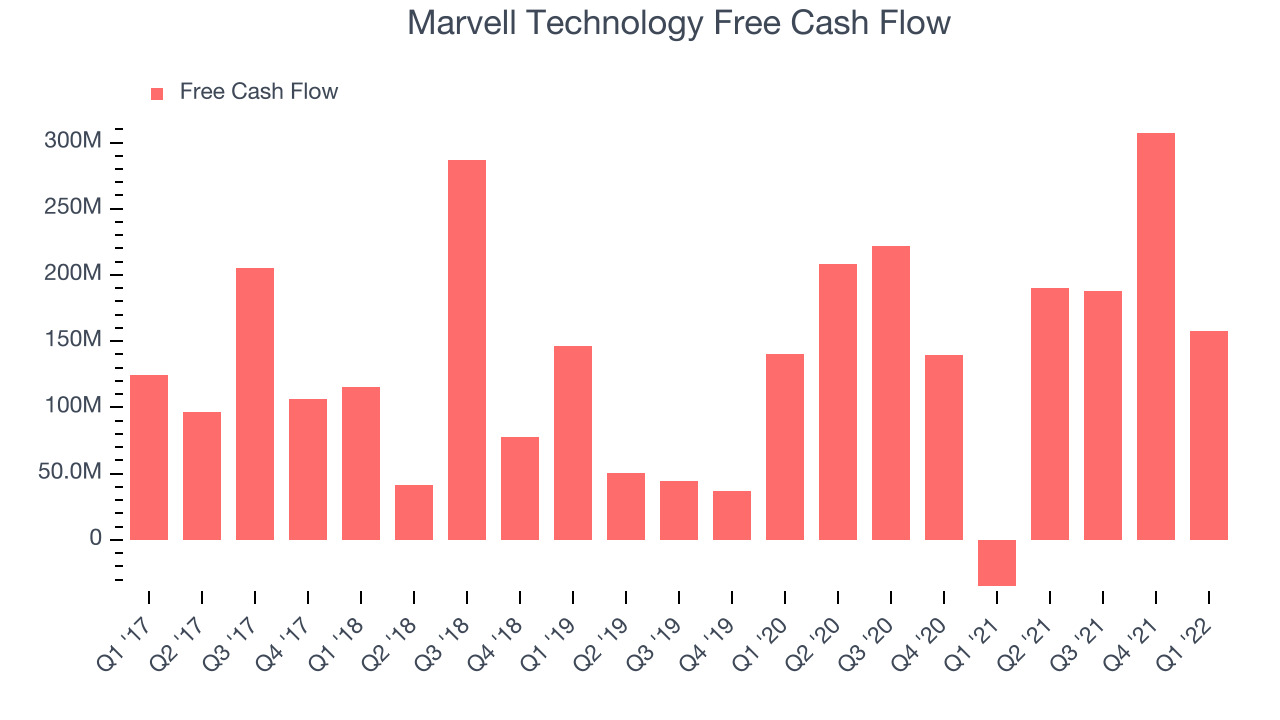 Marvell Technology Free Cash Flow

Free Cash Flow

300M
250M
200M
150M
100M
50.0M
0

Q1 '17
Q2 '17
Q3 '17
Q4 '17
Q1 '18
Q2 '18
Q3 '18
Q4 '18
Q1 '19
Q2 '19
Q3 '19
Q4 '19
Q1 '20
Q2 '20
Q3 '20
Q4 '20
Q1 '21
Q2 '21
Q3 '21
Q4 '21
Q1 '22